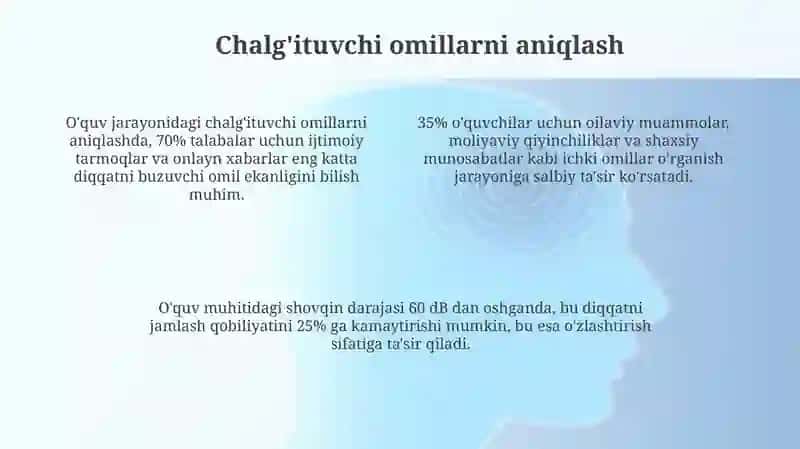 Chalg'ituvchi omillarni aniqlash

O'quv jarayonidagi chalg'ituvchi omillarni aniqlashda, 70% talabalar uchun ijtimoiy tarmoqlar va onlayn xabarlar eng katta diqqatni buzuvchi omil ekanligini bilish muhim.

35% o'quvchilar uchun oilaviy muammolar, moliyaviy qiyinchiliklar va shaxsiy munosabatlar kabi ichki omillar o'rganish jarayoniga salbiy ta'sir ko'rsatadi.

O'quv muhitidagi shovqin darajasi 60 dB dan oshganda, bu diqqatni jamlash qobiliyatini 25% ga kamaytirishi mumkin, bu esa o'zlashtirish sifatiga ta'sir qiladi.